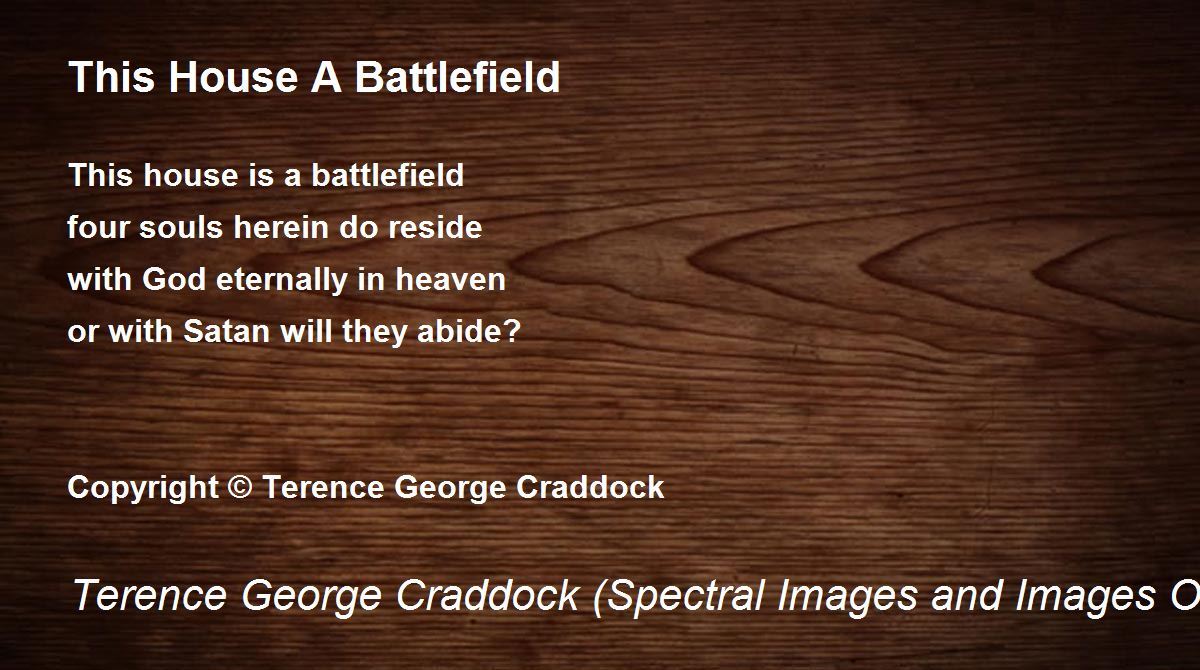 This House A Battlefield

This house is a battlefield
four souls herein do reside
with God eternally in heaven
or with Satan will they abide?

Copyright © Terence George Craddock

Terence George Craddock (Spectral Images and Images O